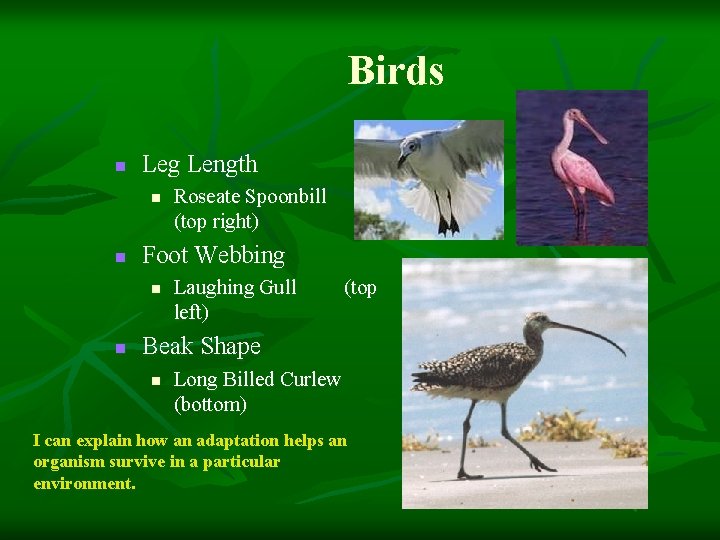 Birds

- Leg Length
  - Roseate Spoonbill (top right)
- Foot Webbing
  - Laughing Gull (top left)
- Beak Shape
  - Long Billed Curlew (bottom)

I can explain how an adaptation helps an organism survive in a particular environment.